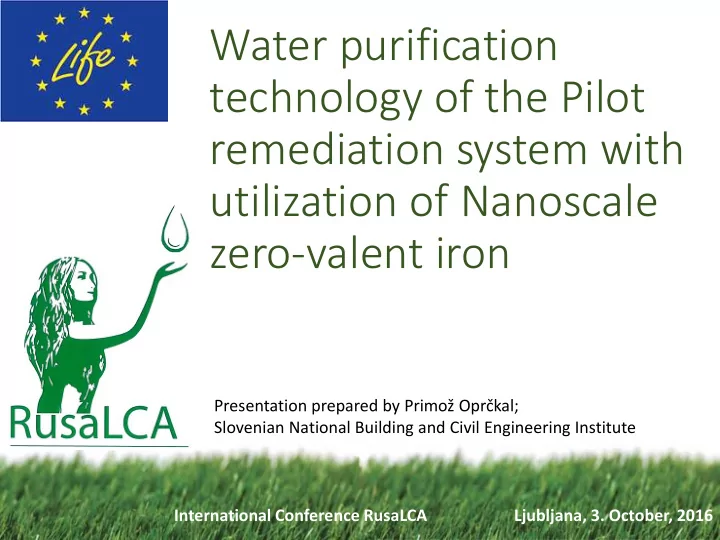 Life

Water purification technology of the Pilot remediation system with utilization of Nanoscale zero-valent iron

RusaLCA

Presentation prepared by Primož Oprčkal;
Slovenian National Building and Civil Engineering Institute

International Conference RusaLCA

Ljubljana, 3. October, 2016